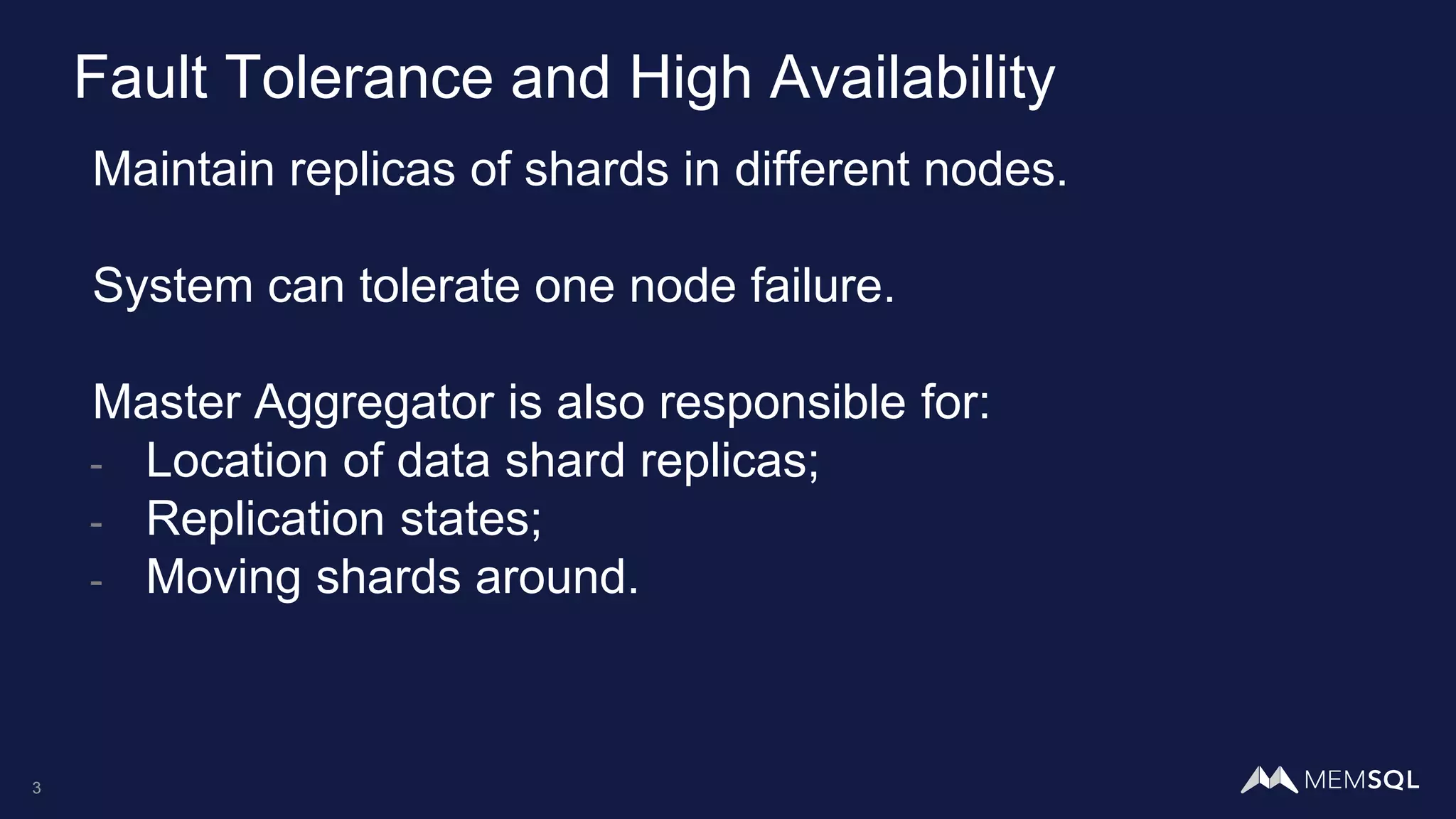 Fault Tolerance and High Availability

Maintain replicas of shards in different nodes.

System can tolerate one node failure.

Master Aggregator is also responsible for:
- Location of data shard replicas;
- Replication states;
- Moving shards around.

3

MEMSQL